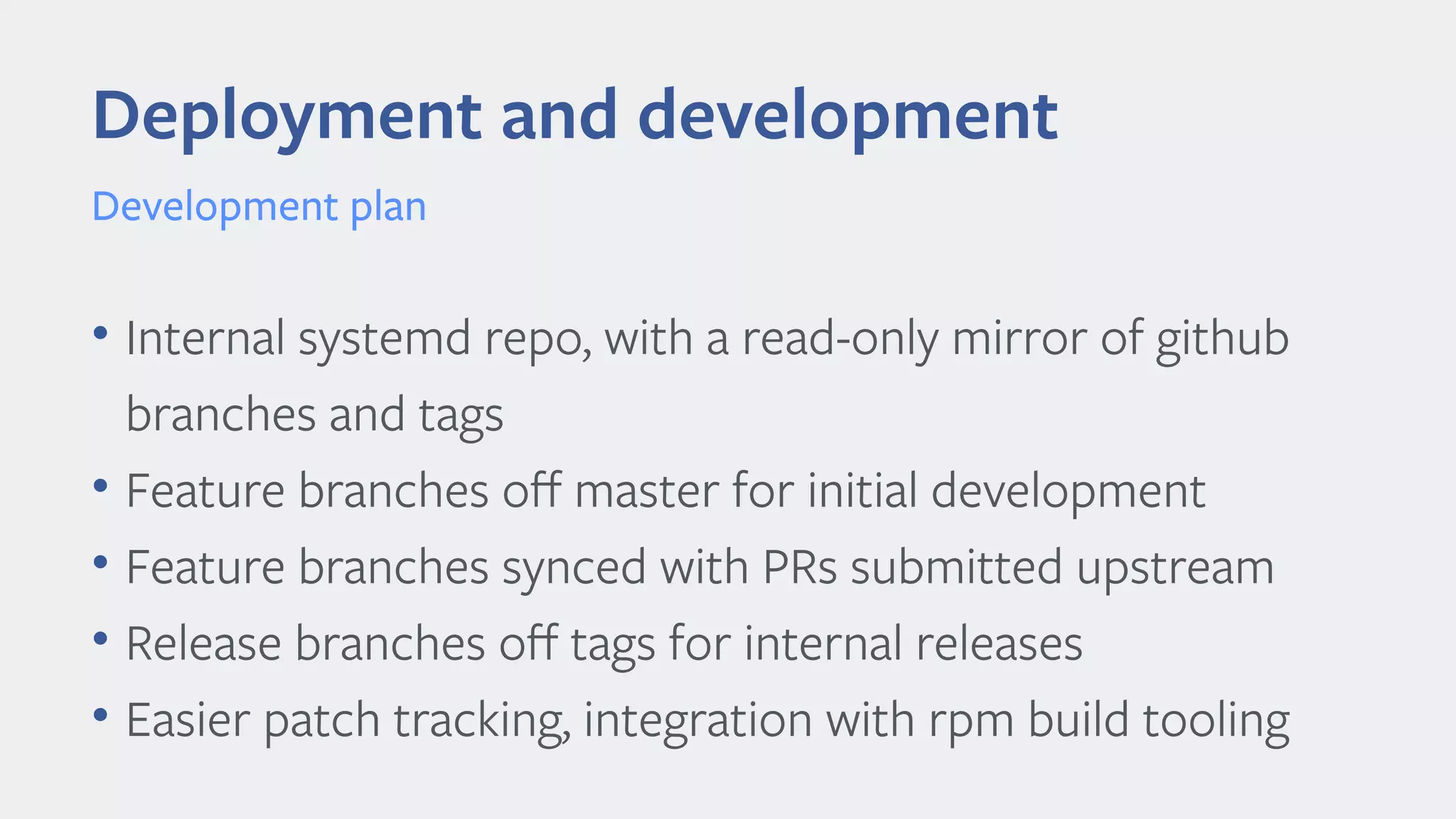 Deployment and development

Development plan

• Internal systemd repo, with a read-only mirror of github branches and tags
• Feature branches off master for initial development
• Feature branches synced with PRs submitted upstream
• Release branches off tags for internal releases
• Easier patch tracking, integration with rpm build tooling